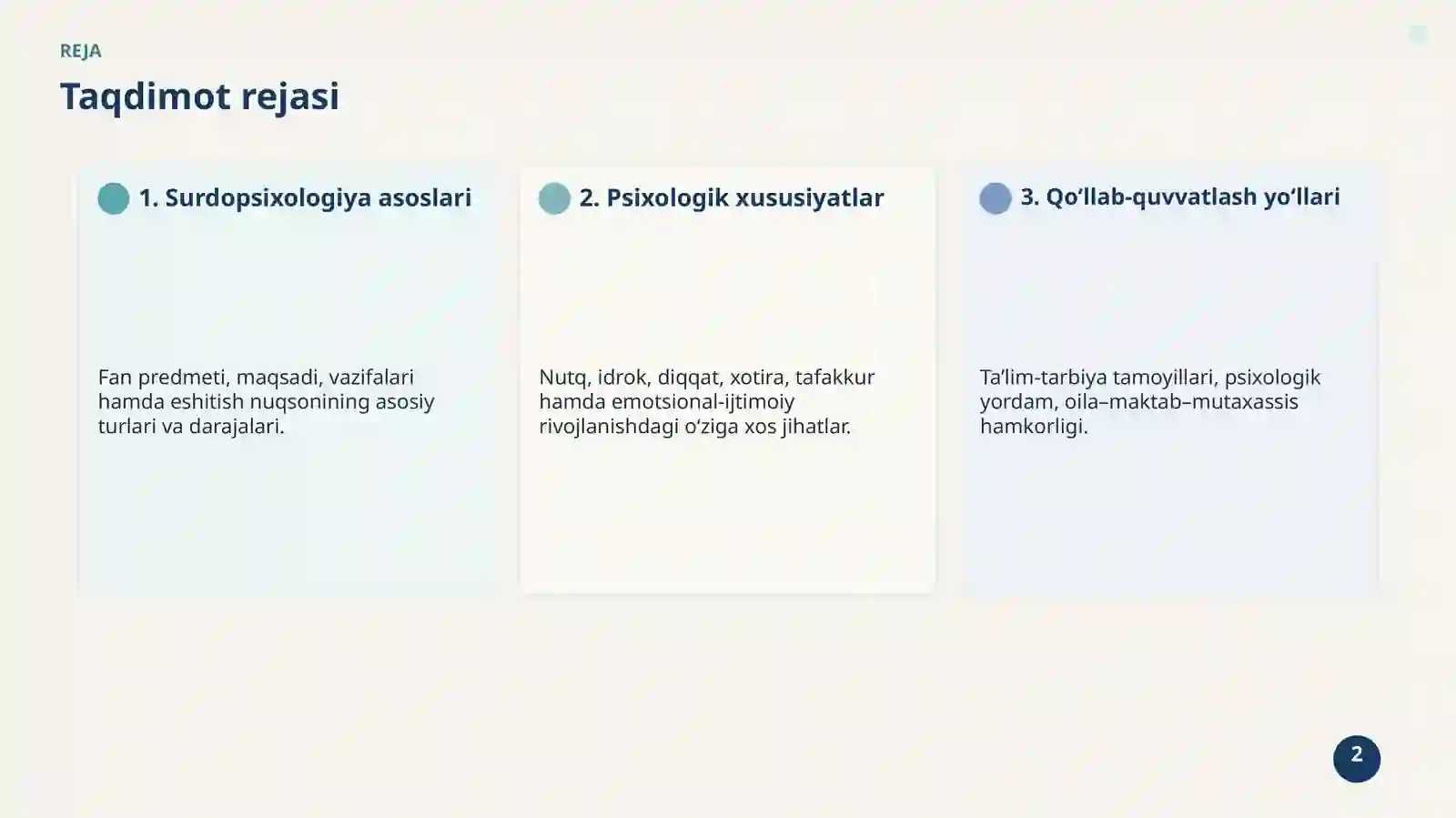 REJA

Taqdimot rejasi

1. Surdopsixologiya asoslari

Fan predmeti, maqsadi, vazifalari hamda eshitish nuqsonining asosiy turlari va darajalari.

2. Psixologik xususiyatlar

Nutq, idrok, diqqat, xotira, tafakkur hamda emotsional-ijtimoiy rivojlanishdagi o‘ziga xos jihatlar.

3. Qo‘llab-quvvatlash yo‘llari

Ta’lim-tarbiya tamoyillari, psixologik yordam, oila–maktab–mutaxassis hamkorligi.

2